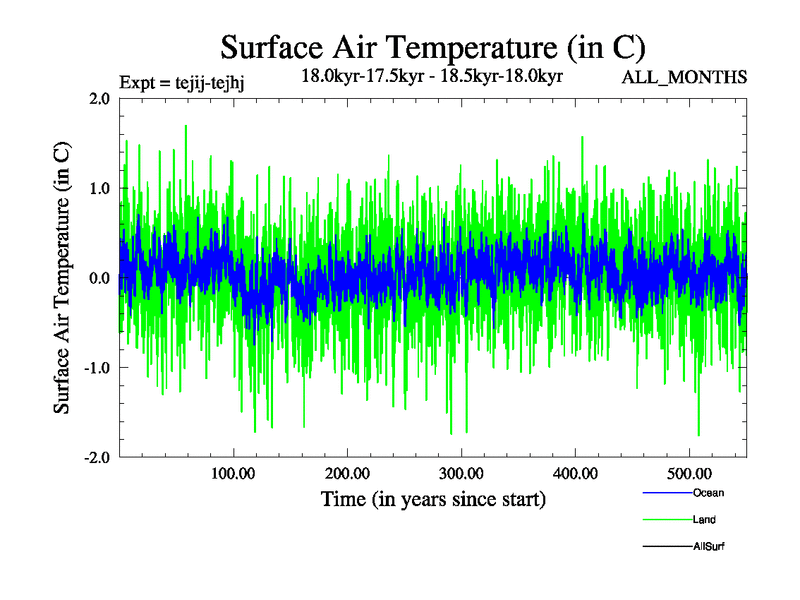 Surface Air Temperature (in C)

Expt = tejij-tejhj

18.0kyr-17.5kyr - 18.5kyr-18.0kyr

ALL_MONTHS

Surface Air Temperature (in C)

2.0

1.0

0.0

-1.0

-2.0

100.00

200.00

300.00

400.00

500.00

Time (in years since start)

Ocean

Land

AllSurf